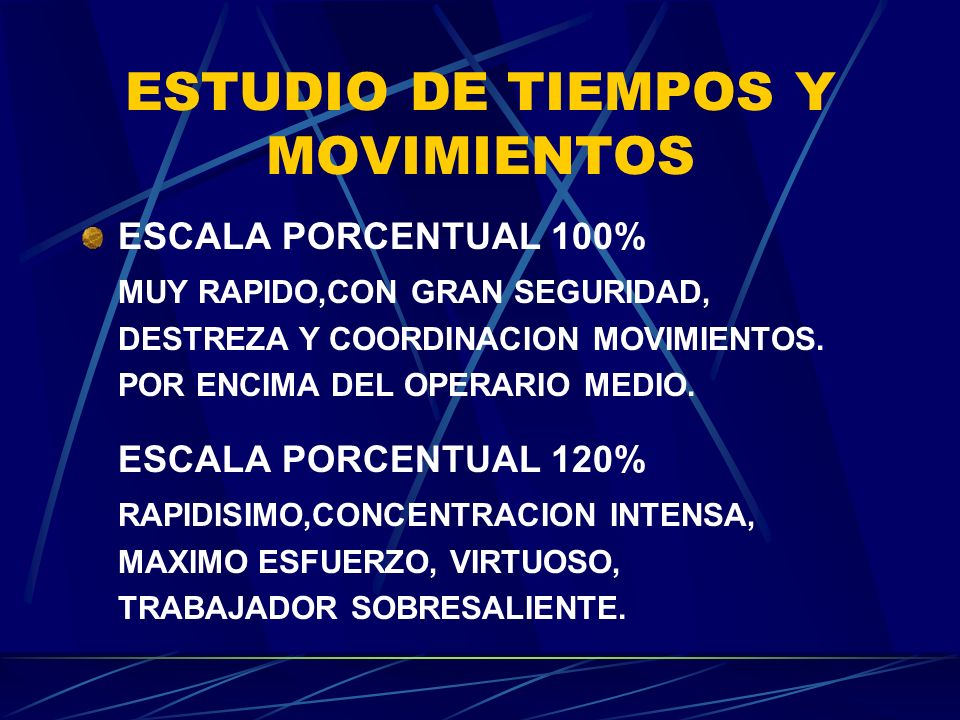 ESTUDIO DE TIEMPOS Y MOVIMIENTOS

ESCALA PORCENTUAL 100%

MUY RAPIDO,CON GRAN SEGURIDAD, DESTREZA Y COORDINACION MOVIMIENTOS. POR ENCIMA DEL OPERARIO MEDIO.

ESCALA PORCENTUAL 120%

RAPIDISIMO,CONCENTRACION INTENSA, MAXIMO ESFUERZO, VIRTUOSO, TRABAJADOR SOBRESALIENTE.